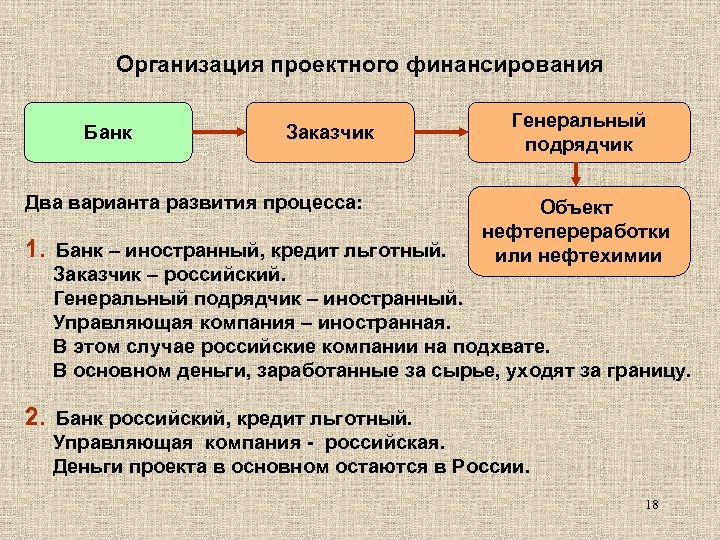 Организация проектного финансирования

Банк

Заказчик

Генеральный подрядчик

Объект нефтепереработки или нефтехимии

Два варианта развития процесса:

1. Банк – иностранный, кредит льготный.
Заказчик – российский.
Генеральный подрядчик – иностранный.
Управляющая компания – иностранная.
В этом случае российские компании на подхвате.
В основном деньги, заработанные за сырье, уходят за границу.

2. Банк российский, кредит льготный.
Управляющая компания - российская.
Деньги проекта в основном остаются в России.

18